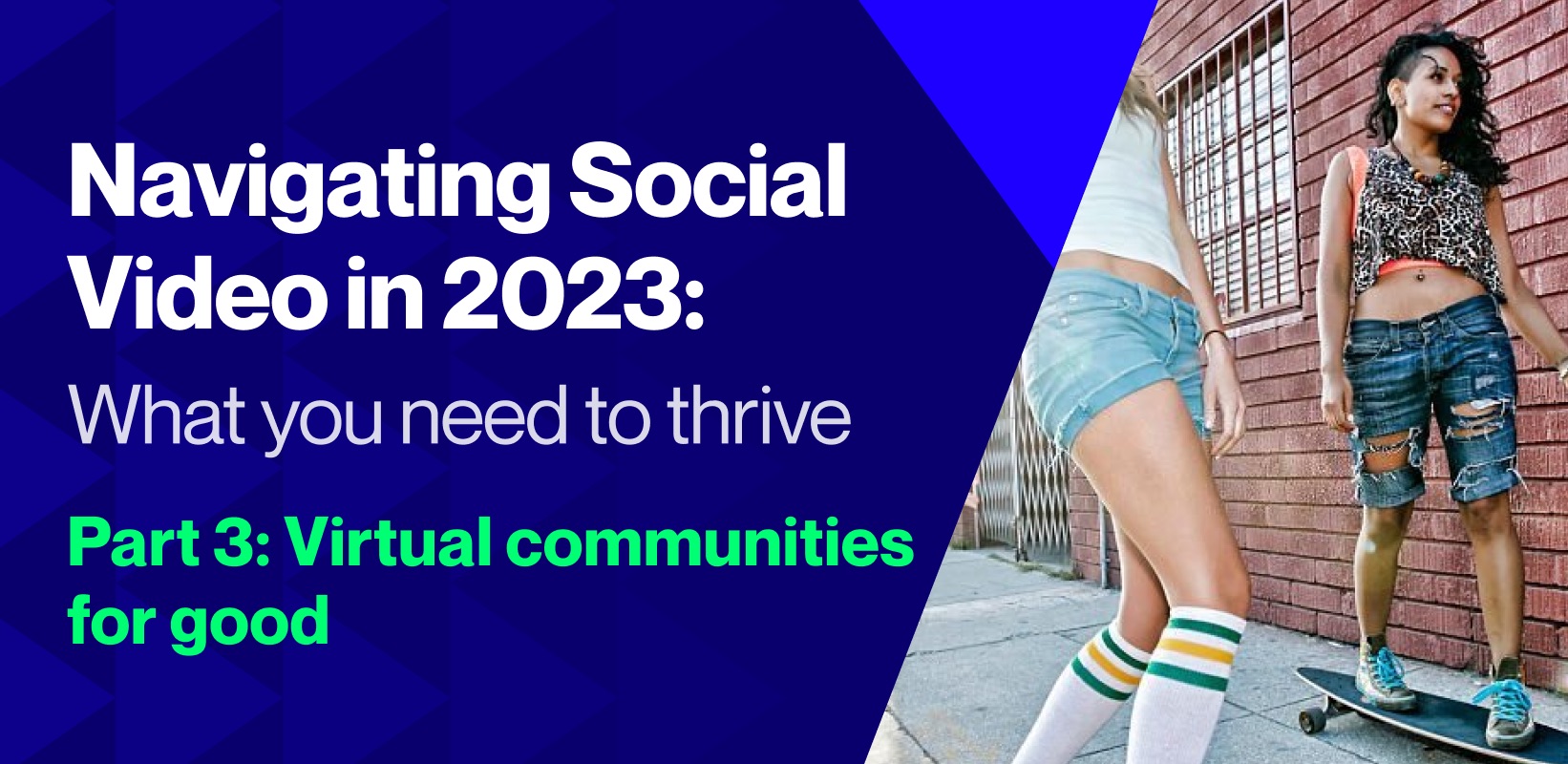 Navigating Social Video in 2023:

What you need to thrive

Part 3: Virtual communities for good